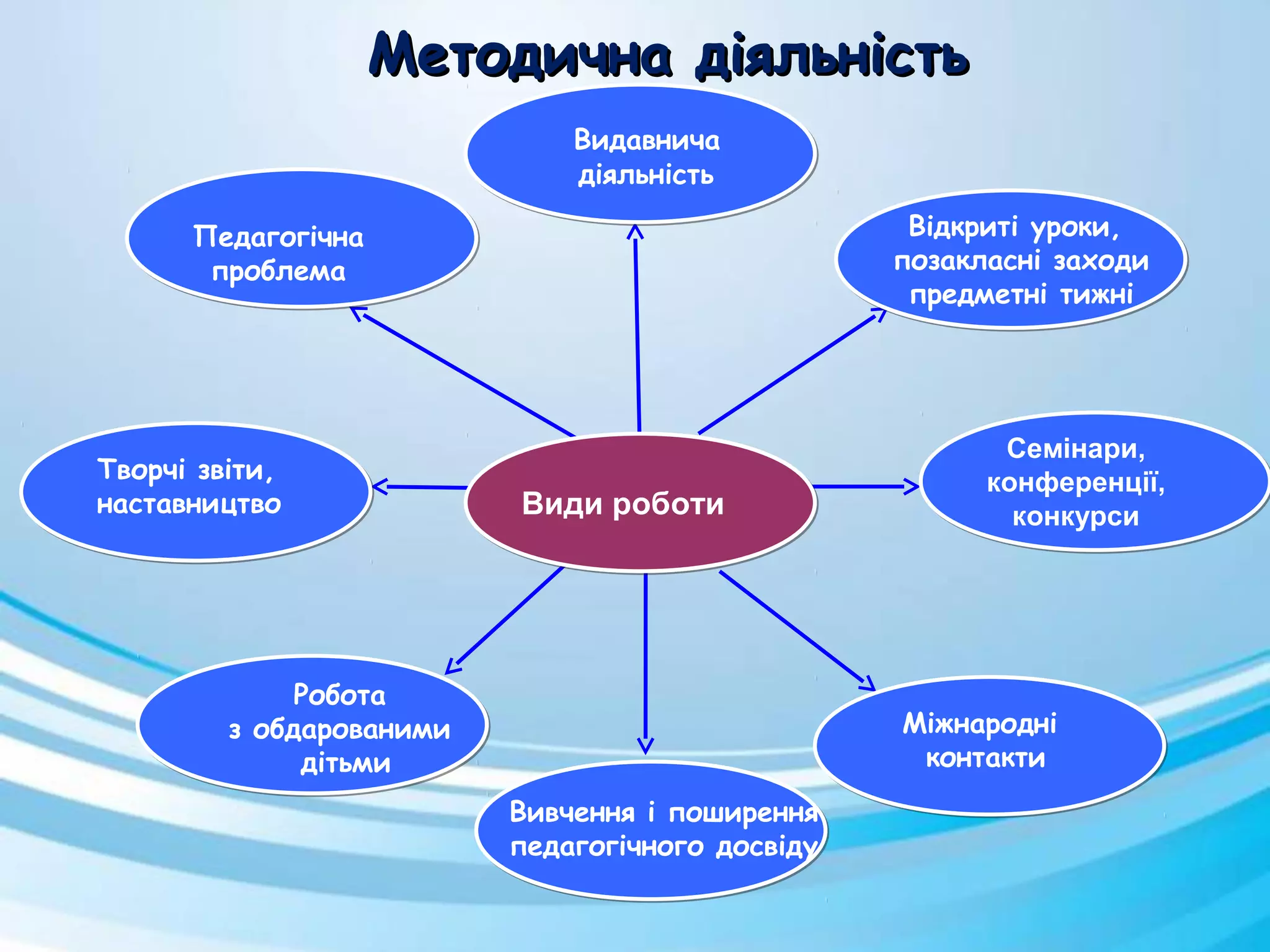 Методична діяльність

Видавнича діяльність

Педагогічна проблема

Відкриті уроки, позакласні заходи предметні тижні

Творчі звіти, наставництво

Види роботи

Семінари, конференції, конкурси

Робота з обдарованими дітьми

Міжнародні контакти

Вивчення і поширення педагогічного досвіду